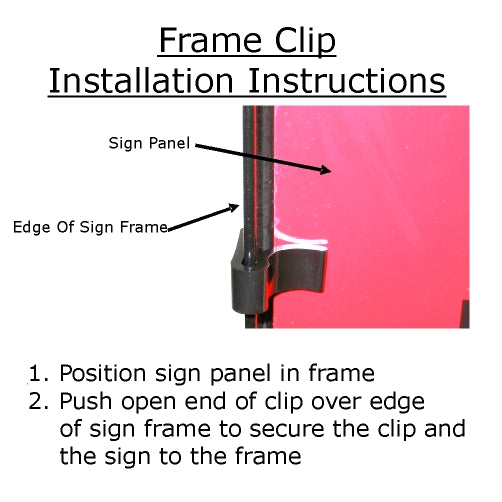 Frame Clip
Installation Instructions

Sign Panel

Edge Of Sign Frame

1. Position sign panel in frame
2. Push open end of clip over edge of sign frame to secure the clip and the sign to the frame